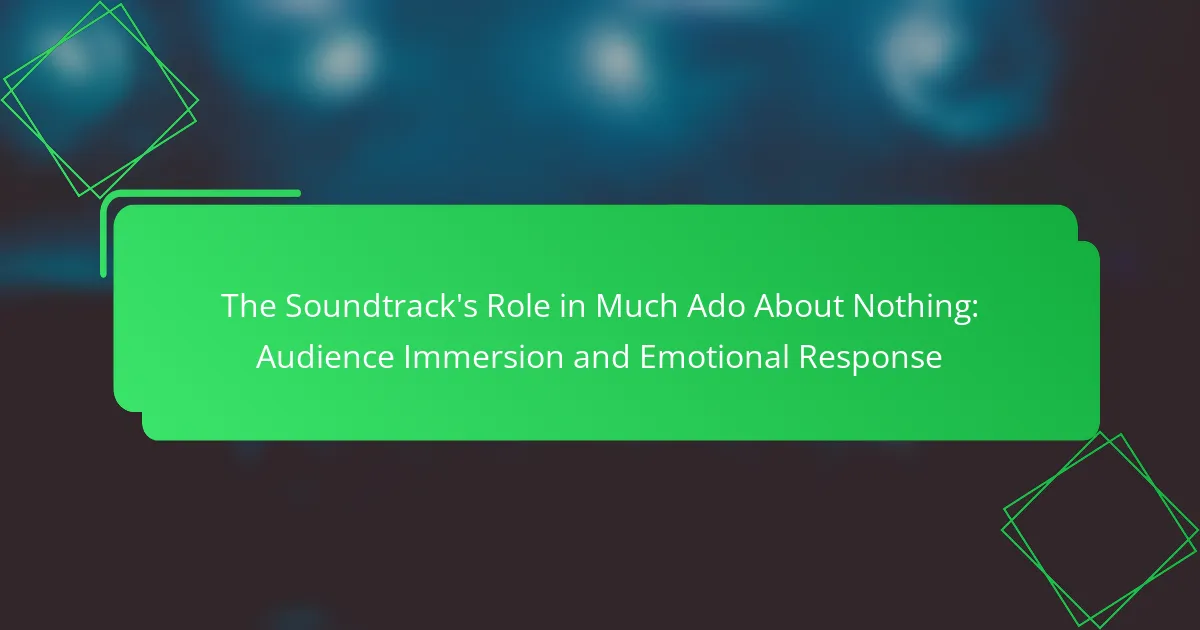 The Soundtrack's Role in Much Ado About Nothing: Audience Immersion and Emotional Response